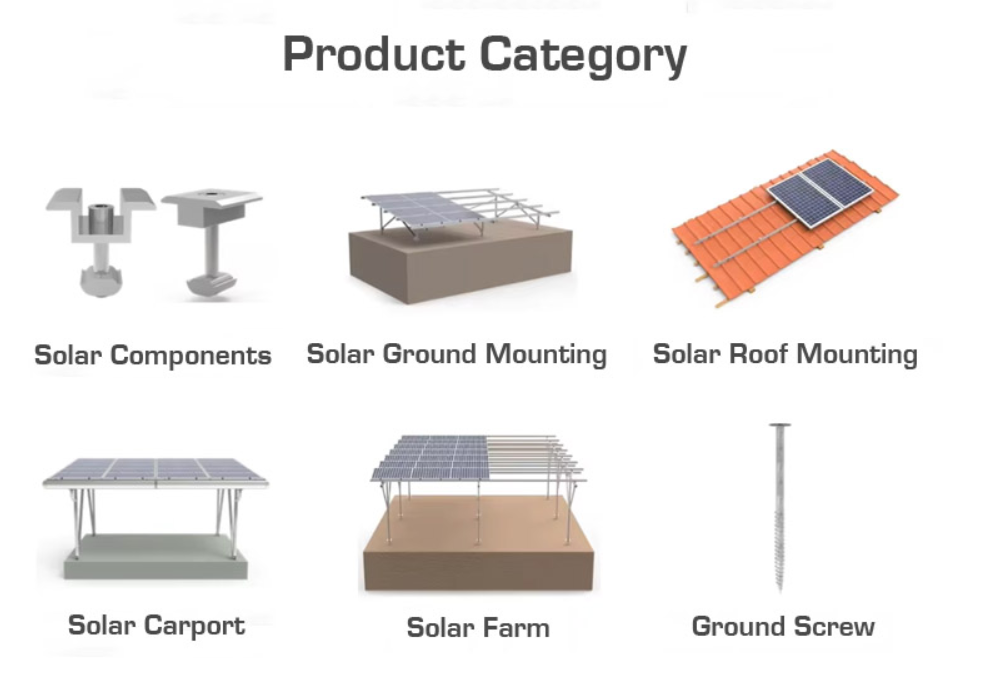 Product Category

Solar Components

Solar Ground Mounting

Solar Roof Mounting

Solar Carport

Solar Farm

Ground Screw